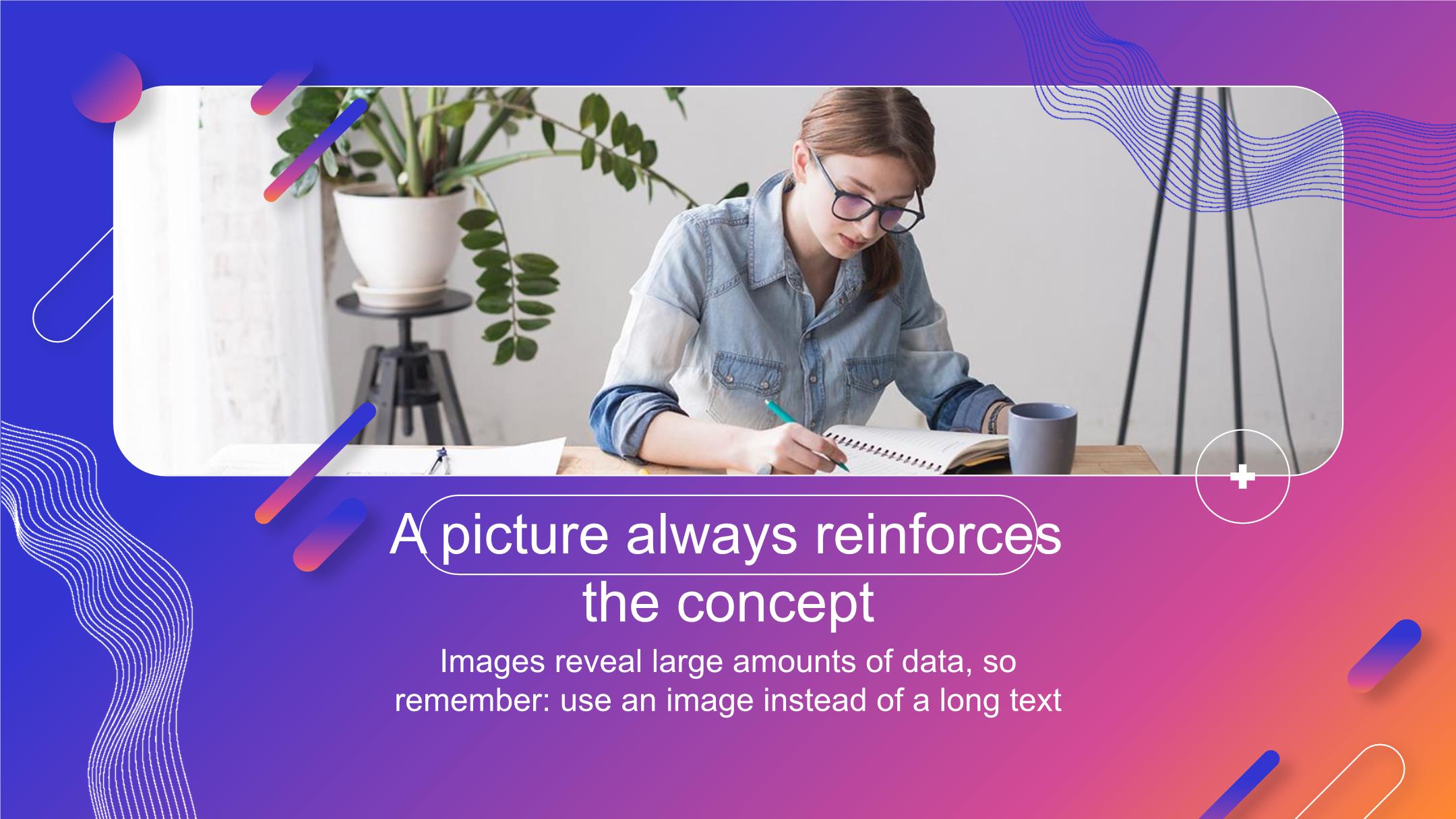 A picture always reinforces the concept

Images reveal large amounts of data, so remember: use an image instead of a long text